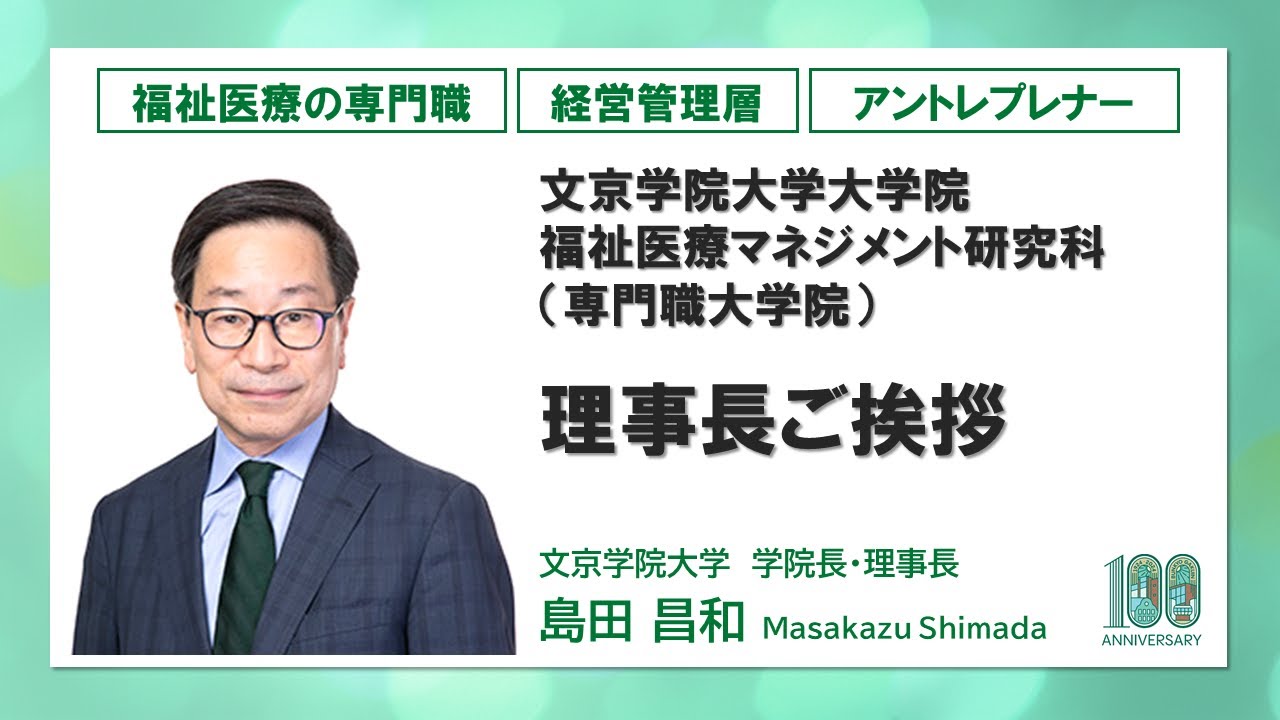 福祉医療の専門職　経営管理層　アントレプレナー

文京学院大学大学院
福祉医療マネジメント研究科
（専門職大学院）

理事長ご挨拶

文京学院大学　学院長・理事長
島田 昌和 Masakazu Shimada

100
ANNIVERSARY